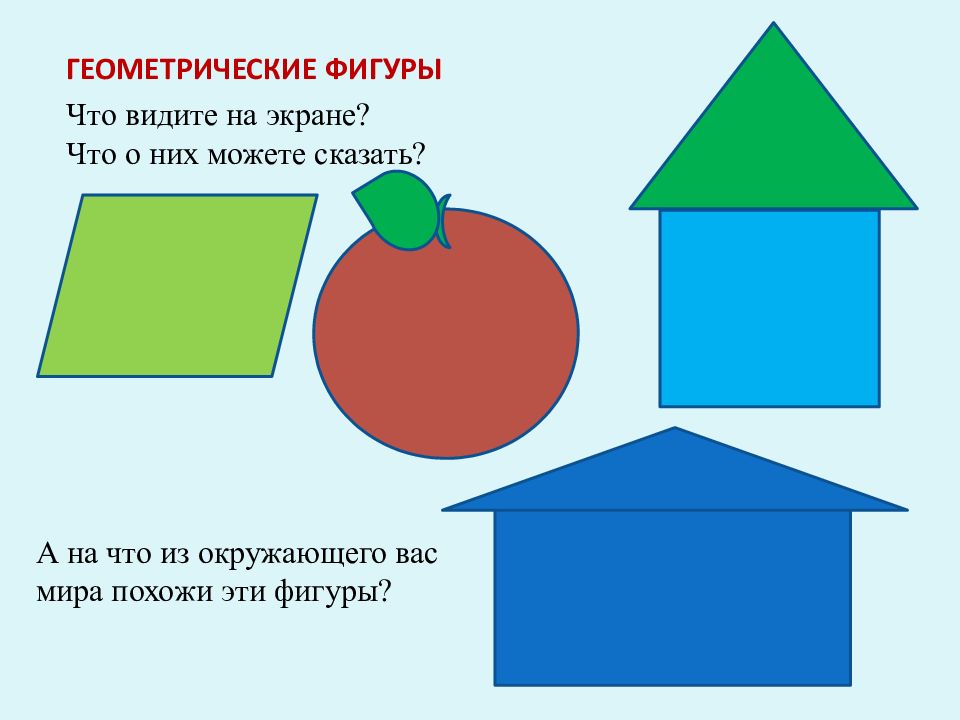 ГЕОМЕТРИЧЕСКИЕ ФИГУРЫ

Что видите на экране?
Что о них можете сказать?

А на что из окружающего вас мира похожи эти фигуры?